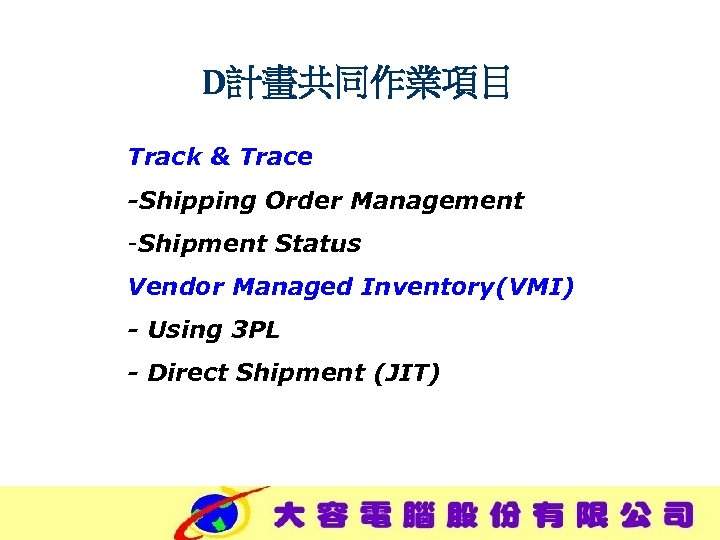 D計畫共同作業項目

Track & Trace

-Shipping Order Management

-Shipment Status

Vendor Managed Inventory(VMI)

- Using 3PL

- Direct Shipment (JIT)

大容電腦股份有限公司